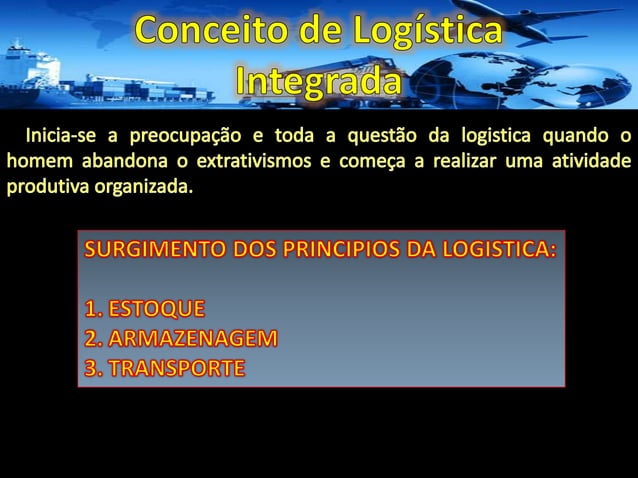 Conceito de Logística Integrada

Inicia-se a preocupação e toda a questão da logistica quando o homem abandona o extrativismos e começa a realizar uma atividade produtiva organizada.

SURGIMENTO DOS PRINCIPIOS DA LOGISTICA:

1. ESTOQUE
2. ARMAZENAGEM
3. TRANSPORTE